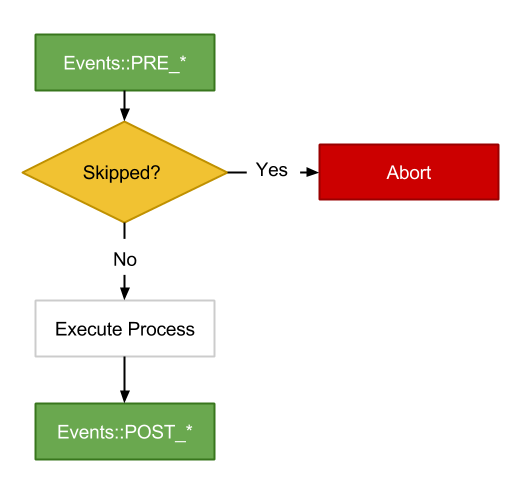 Events::PRE_*

Skipped?

Yes

Abort

No

Execute Process

Events::POST_*